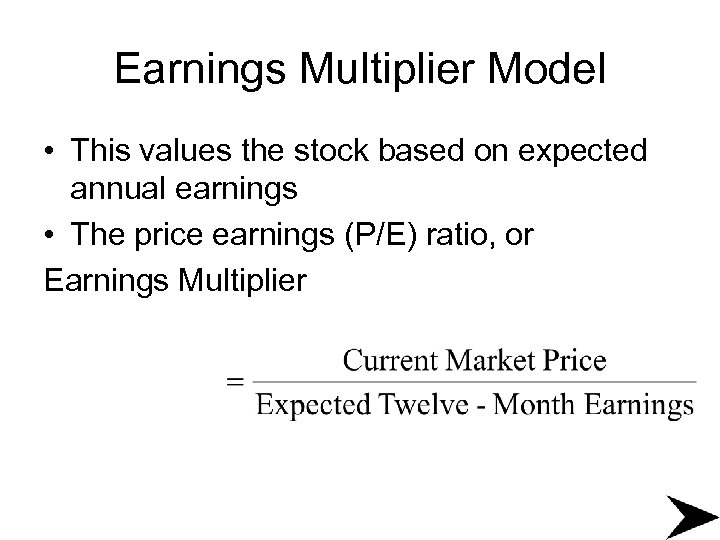 Earnings Multiplier Model

• This values the stock based on expected annual earnings
• The price earnings (P/E) ratio, or

Earnings Multiplier

$= \frac{\text{Current Market Price}}{\text{Expected Twelve - Month Earnings}}$